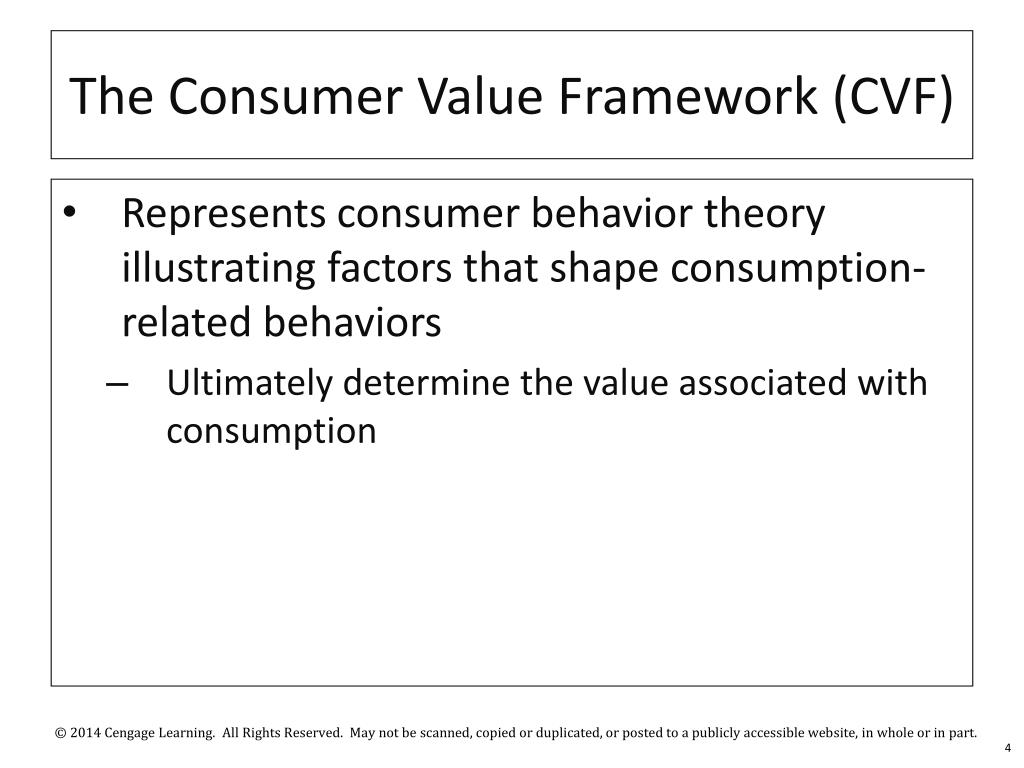 The Consumer Value Framework (CVF)

• Represents consumer behavior theory illustrating factors that shape consumption-related behaviors

– Ultimately determine the value associated with consumption

© 2014 Cengage Learning. All Rights Reserved. May not be scanned, copied or duplicated, or posted to a publicly accessible website, in whole or in part.

4